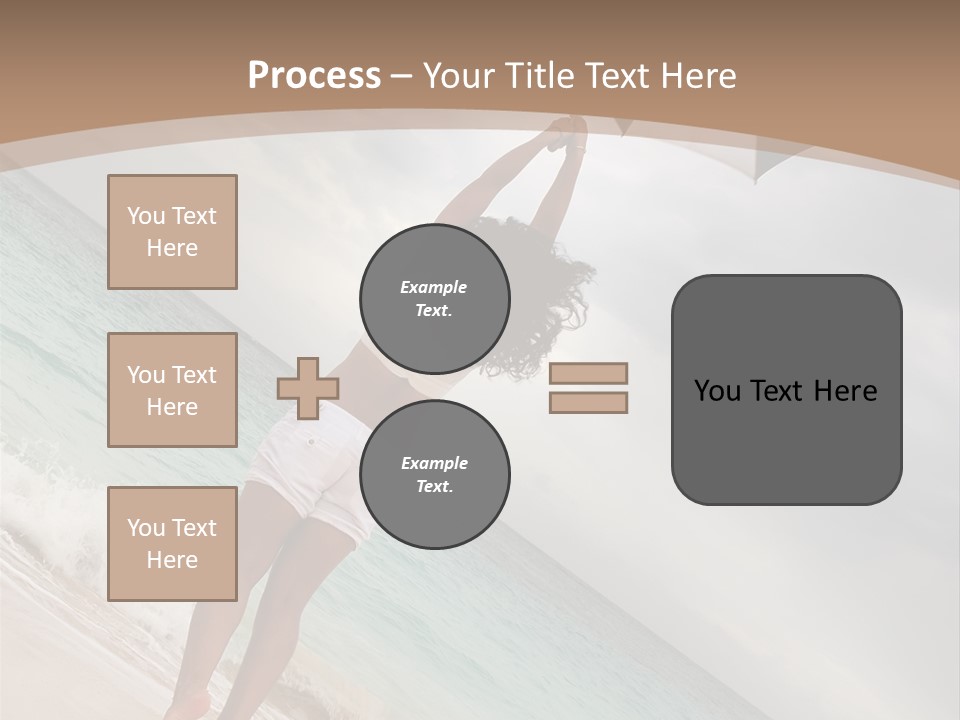 Process – Your Title Text Here

You Text Here

You Text Here

You Text Here

Example Text.

Example Text.

You Text Here